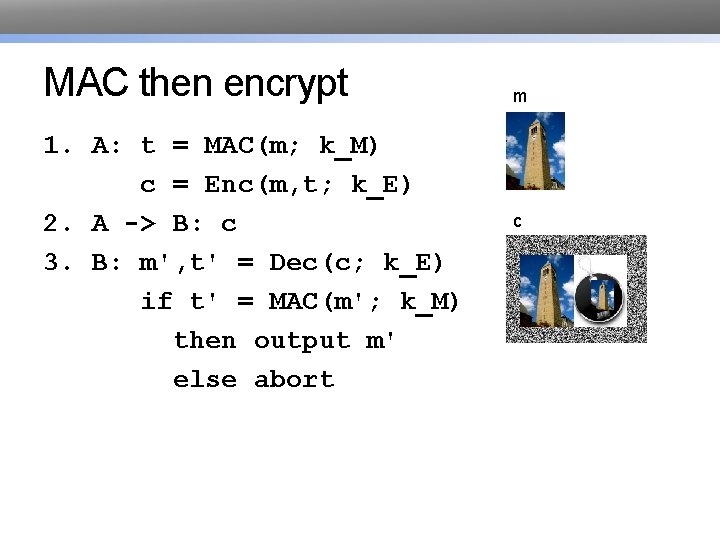 MAC then encrypt

1. A: t = MAC(m; k_M)
c = Enc(m,t; k_E)
2. A -> B: c
3. B: m',t' = Dec(c; k_E)
if t' = MAC(m'; k_M)
then output m'
else abort

m

c